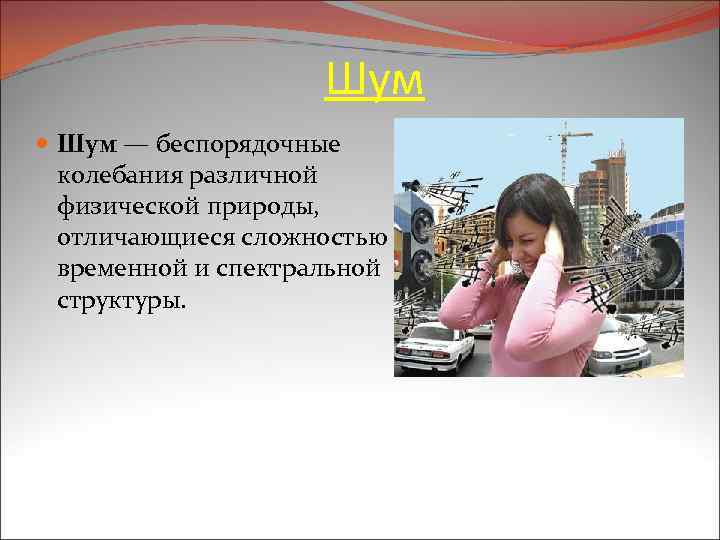 Шум

Шум — беспорядочные колебания различной физической природы, отличающиеся сложностью временной и спектральной структуры.